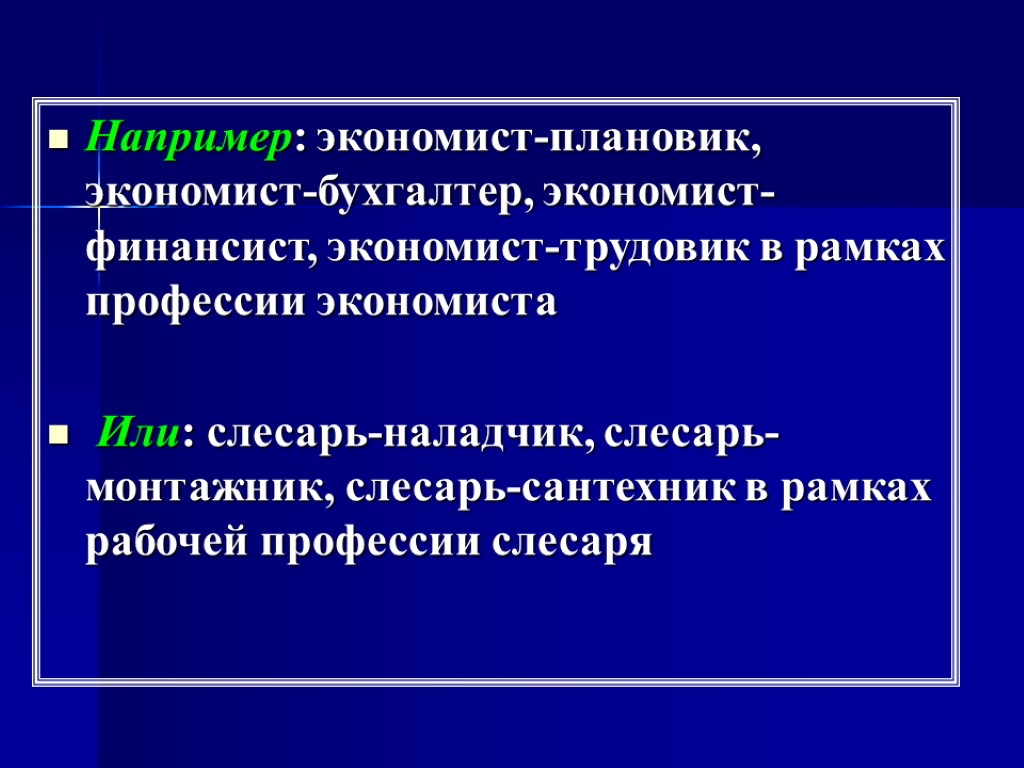 Например: экономист-плановик, экономист-бухгалтер, экономист-финансист, экономист-трудовик в рамках профессии экономиста

Или: слесарь-наладчик, слесарь-монтажник, слесарь-сантехник в рамках рабочей профессии слесаря